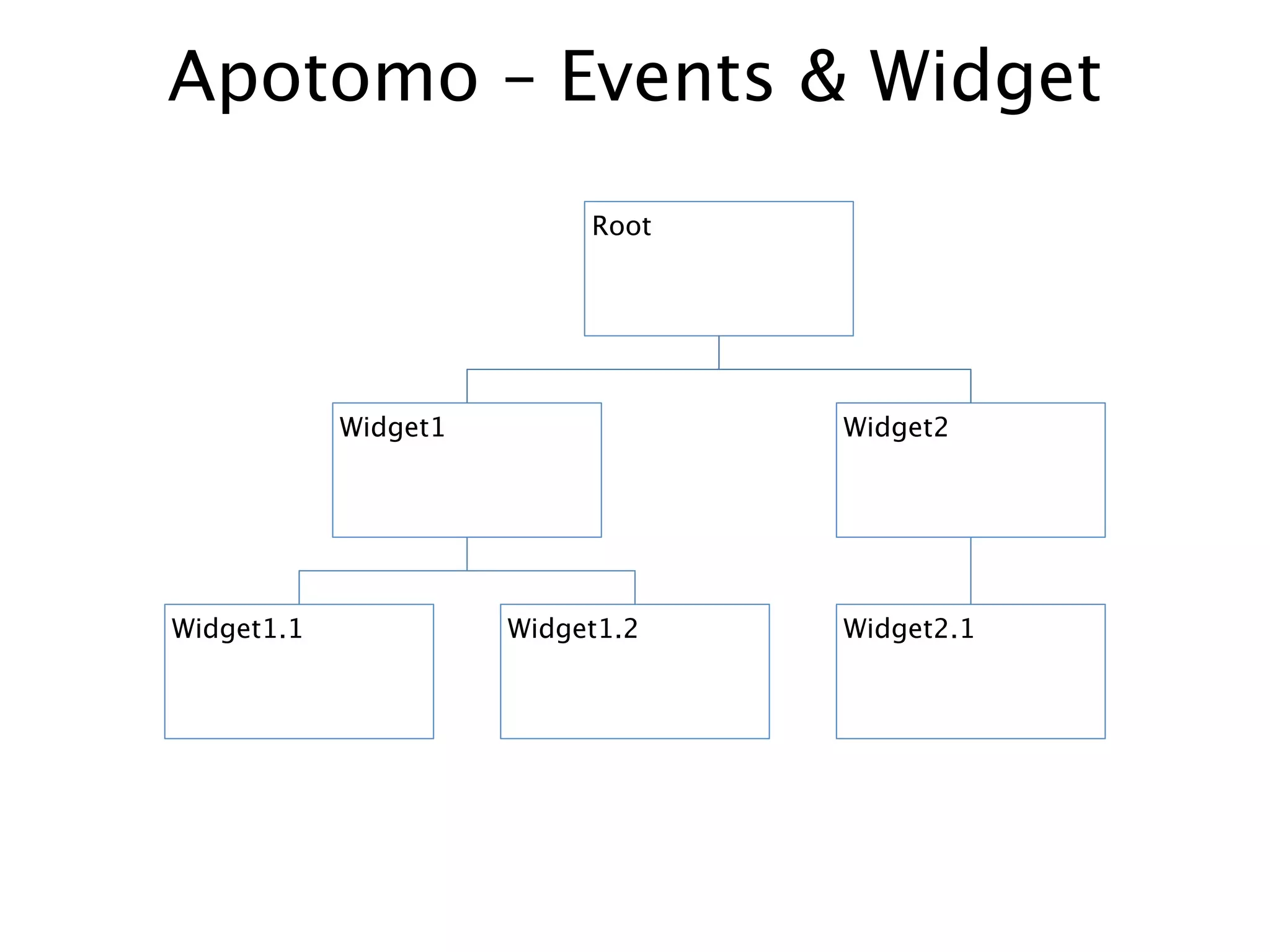 Apotomo – Events & Widget

Root

Widget1

Widget2

Widget1.1

Widget1.2

Widget2.1